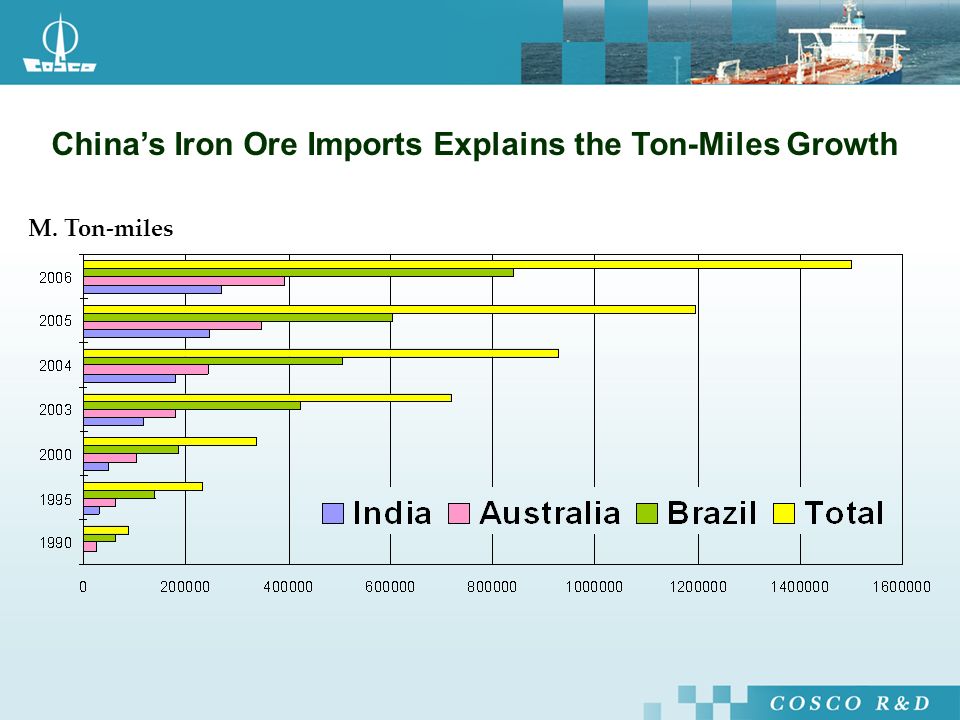 COSCO

China's Iron Ore Imports Explains the Ton-Miles Growth

M. Ton-miles

2006
2005
2004
2003
2000
1995
1990

India Australia Brazil Total

0 200000 400000 600000 800000 1000000 1200000 1400000 1600000

COSCO R&D